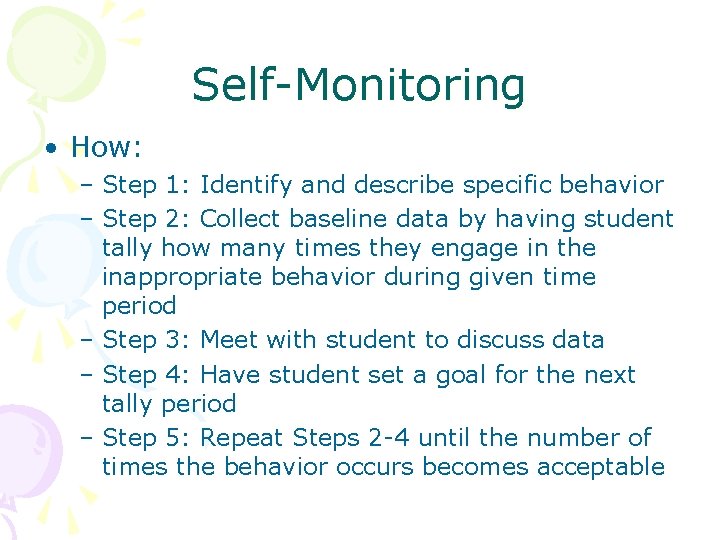 Self-Monitoring

• How:
– Step 1: Identify and describe specific behavior
– Step 2: Collect baseline data by having student tally how many times they engage in the inappropriate behavior during given time period
– Step 3: Meet with student to discuss data
– Step 4: Have student set a goal for the next tally period
– Step 5: Repeat Steps 2-4 until the number of times the behavior occurs becomes acceptable